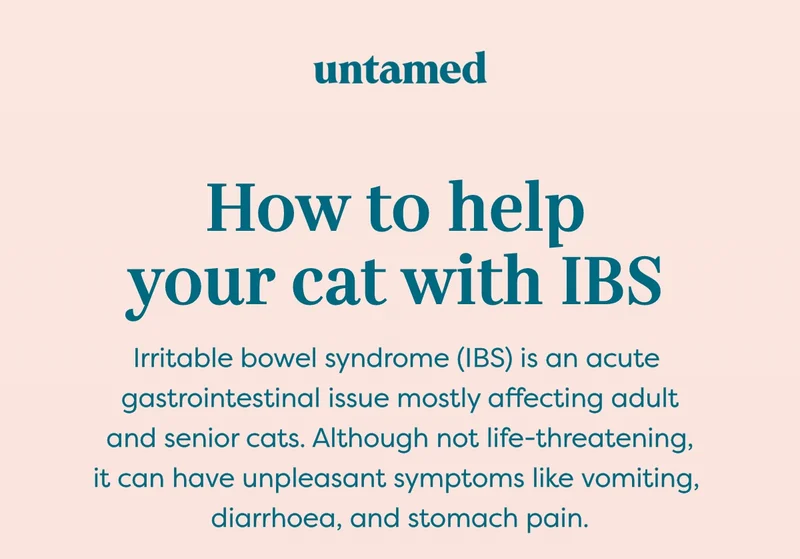 untamed

How to help your cat with IBS

Irritable bowel syndrome (IBS) is an acute gastrointestinal issue mostly affecting adult and senior cats. Although not life-threatening, it can have unpleasant symptoms like vomiting, diarrhoea, and stomach pain.